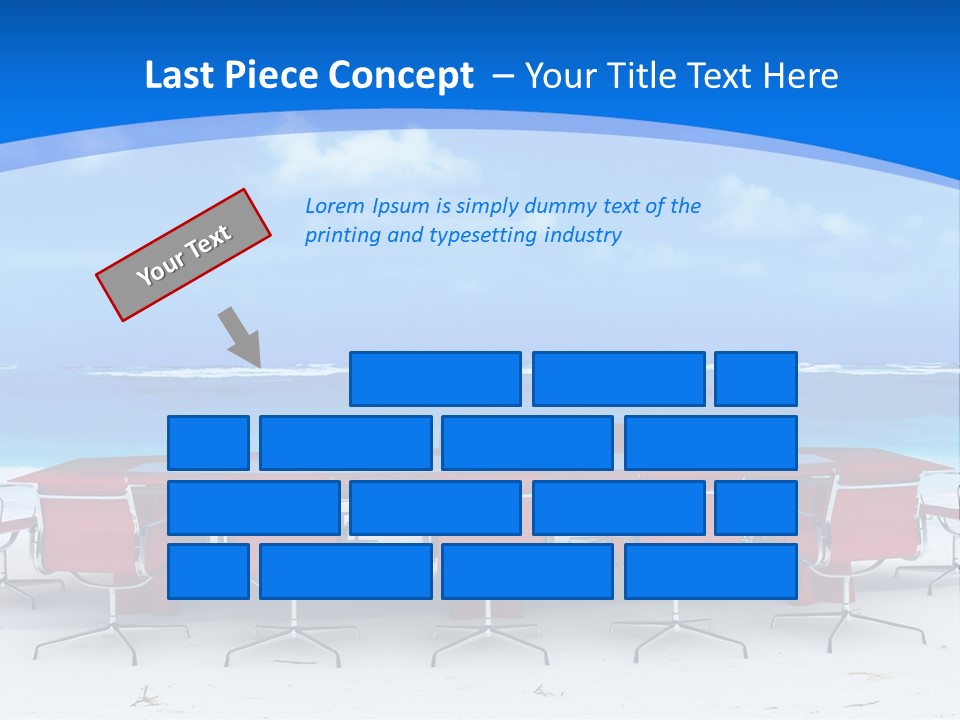 Last Piece Concept – Your Title Text Here

Your Text

Lorem Ipsum is simply dummy text of the printing and typesetting industry